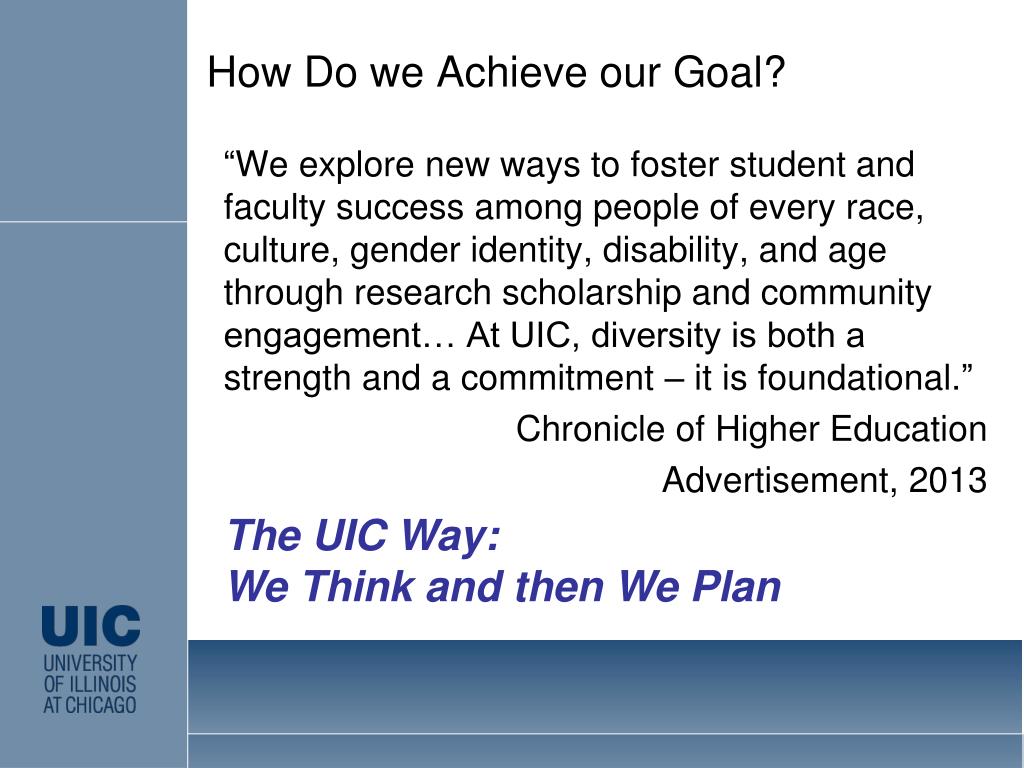 How Do we Achieve our Goal?

“We explore new ways to foster student and faculty success among people of every race, culture, gender identity, disability, and age through research scholarship and community engagement… At UIC, diversity is both a strength and a commitment – it is foundational.”

Chronicle of Higher Education

Advertisement, 2013

The UIC Way:
We Think and then We Plan

UIC
UNIVERSITY OF ILLINOIS AT CHICAGO